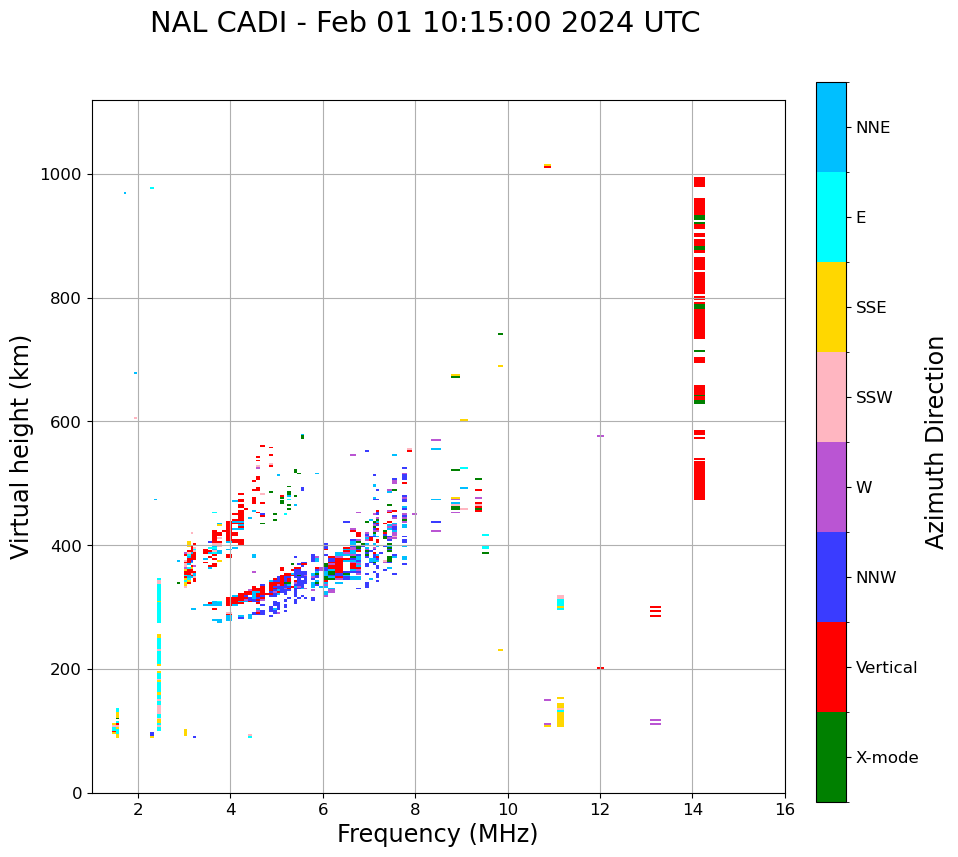 NAL CADI - Feb 01 10:15:00 2024 UTC

Virtual height (km)

1000
800
600
400
200
0

2
4
6
8
10
12
14
16

Frequency (MHz)

NNE
E
SSE
SSW
W
NNW
Vertical
X-mode

Azimuth Direction